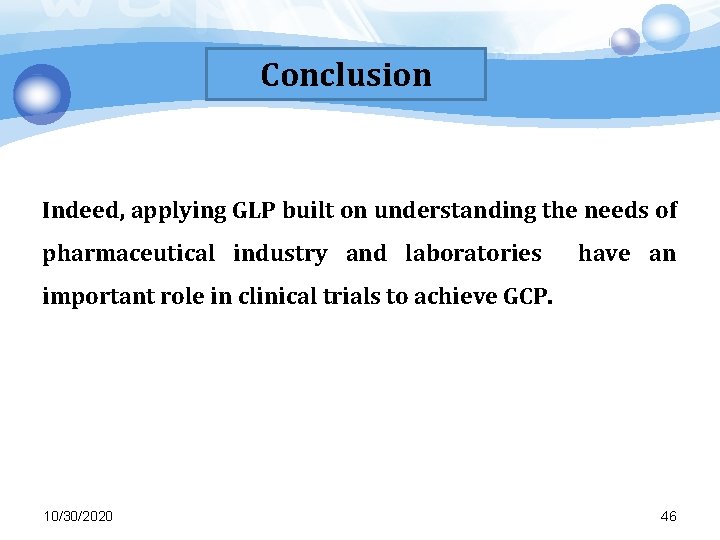 Conclusion

Indeed, applying GLP built on understanding the needs of pharmaceutical industry and laboratories have an important role in clinical trials to achieve GCP.

10/30/2020

46